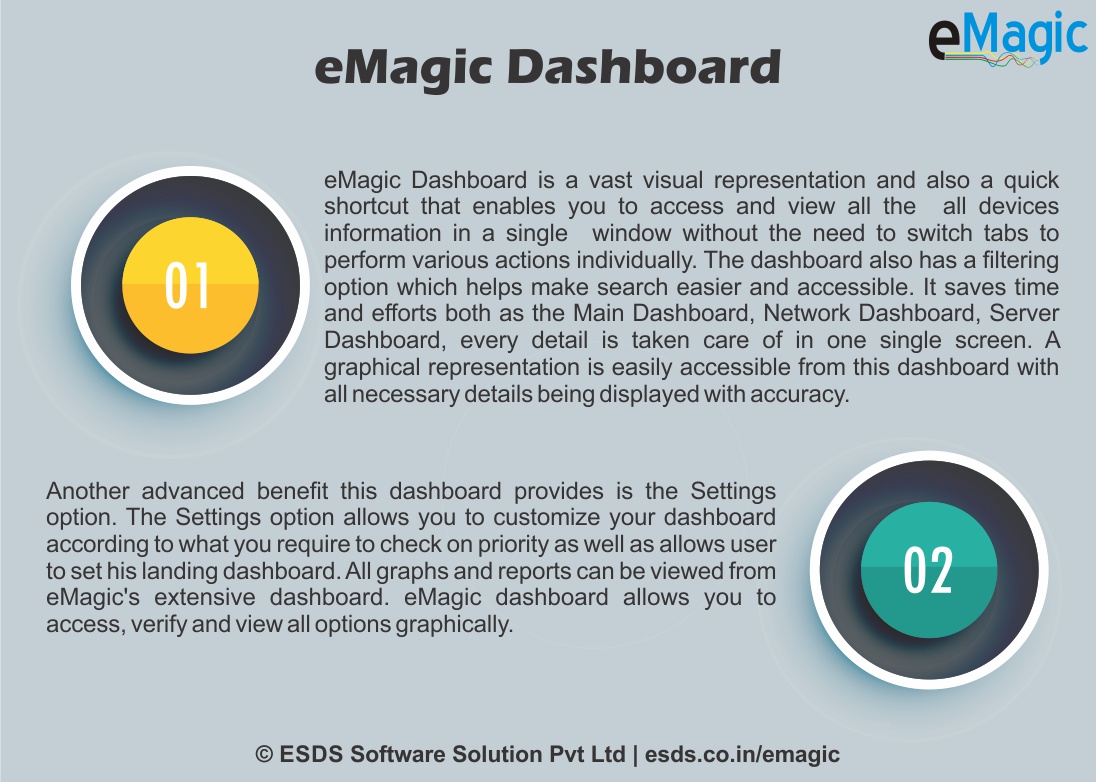 eMagic

eMagic Dashboard

01

eMagic Dashboard is a vast visual representation and also a quick shortcut that enables you to access and view all the all devices information in a single window without the need to switch tabs to perform various actions individually. The dashboard also has a filtering option which helps make search easier and accessible. It saves time and efforts both as the Main Dashboard, Network Dashboard, Server Dashboard, every detail is taken care of in one single screen. A graphical representation is easily accessible from this dashboard with all necessary details being displayed with accuracy.

Another advanced benefit this dashboard provides is the Settings option. The Settings option allows you to customize your dashboard according to what you require to check on priority as well as allows user to set his landing dashboard. All graphs and reports can be viewed from eMagic's extensive dashboard. eMagic dashboard allows you to access, verify and view all options graphically.

02

© ESDS Software Solution Pvt Ltd | esds.co.in/emagic